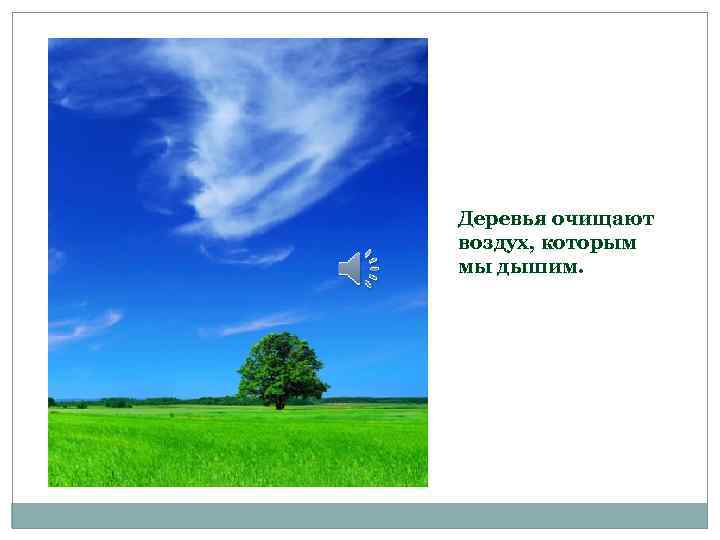 Деревья очищают воздух, которым мы дышим.